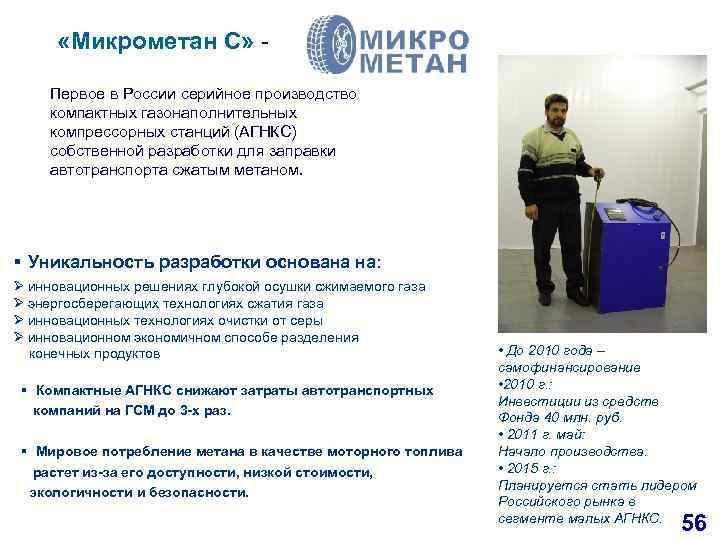 «Микрометан С» -

МИКРО МЕТАН

Первое в России серийное производство компактных газонаполнительных компрессорных станций (АГНКС) собственной разработки для заправки автотранспорта сжатым метаном.

▪ Уникальность разработки основана на:
➢ инновационных решениях глубокой осушки сжимаемого газа
➢ энергосберегающих технологиях сжатия газа
➢ инновационных технологиях очистки от серы
➢ инновационном экономичном способе разделения конечных продуктов

▪ Компактные АГНКС снижают затраты автотранспортных компаний на ГСМ до 3-х раз.

▪ Мировое потребление метана в качестве моторного топлива растет из-за его доступности, низкой стоимости, экологичности и безопасности.

• До 2010 года – самофинансирование
•2010 г.:
Инвестиции из средств Фонда 40 млн. руб.
• 2011 г. май:
Начало производства.
• 2015 г.:
Планируется стать лидером Российского рынка в сегменте малых АГНКС.

56